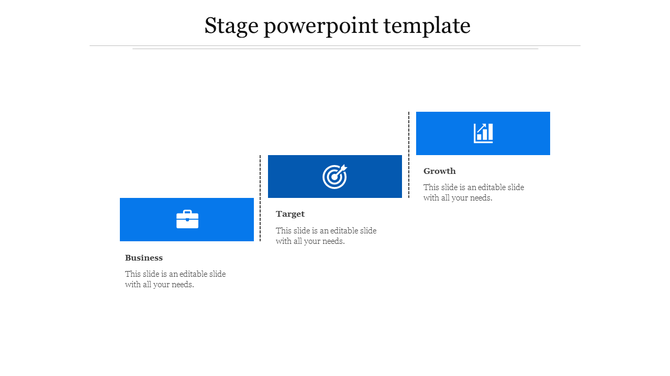 Stage powerpoint template

Business

This slide is an editable slide with all your needs.

Target

This slide is an editable slide with all your needs.

Growth

This slide is an editable slide with all your needs.